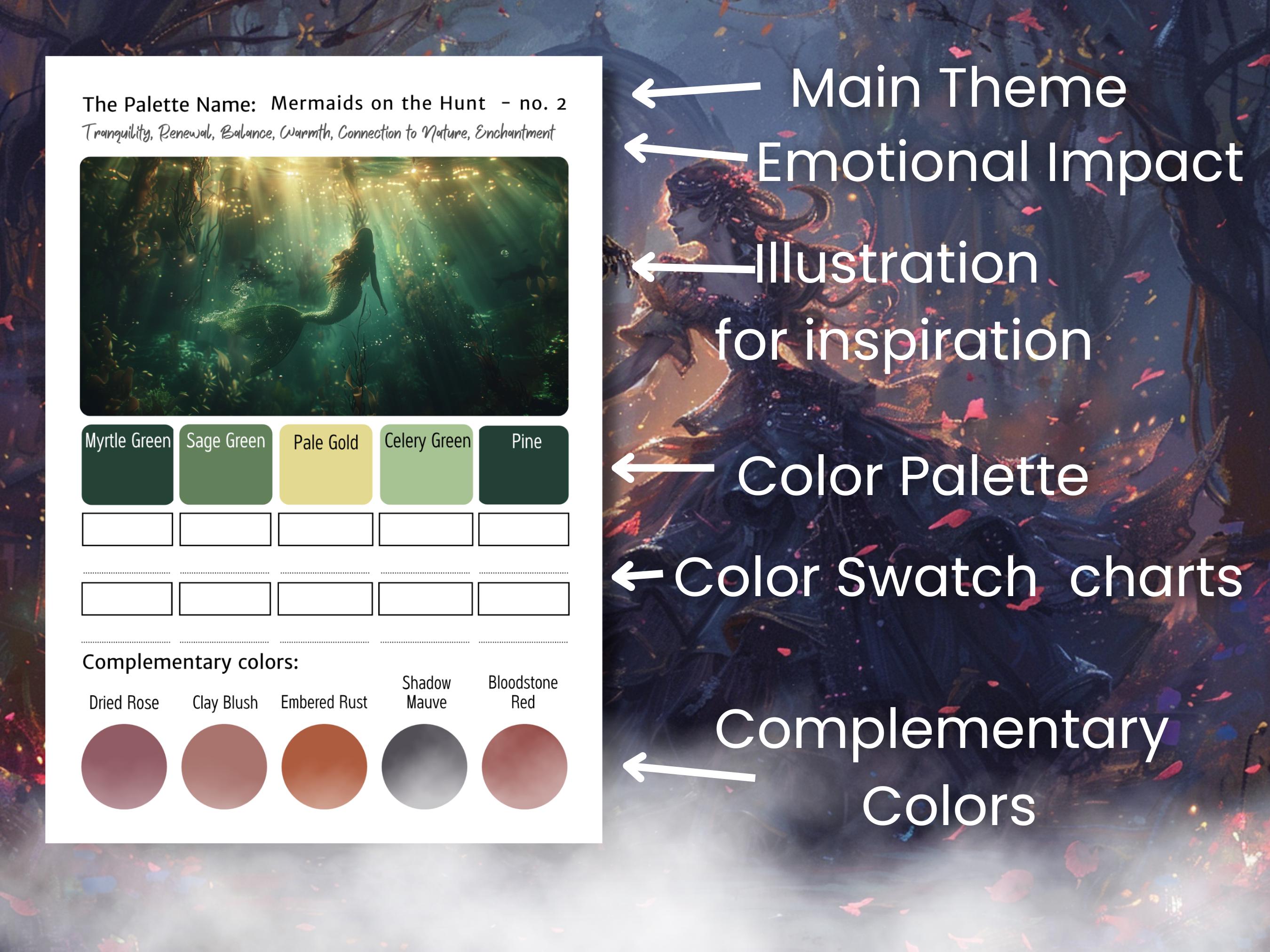 The Palette Name: Mermaids on the Hunt - no. 2
Tranquility, Renewal, Balance, Warmth, Connection to Nature, Enchantment

Myrtle Green
Sage Green
Pale Gold
Celery Green
Pine

Complementary colors:

Dried Rose
Clay Blush
Embered Rust
Shadow Mauve
Bloodstone Red

Main Theme
Emotional Impact
Illustration for inspiration
Color Palette
Color Swatch charts
Complementary Colors